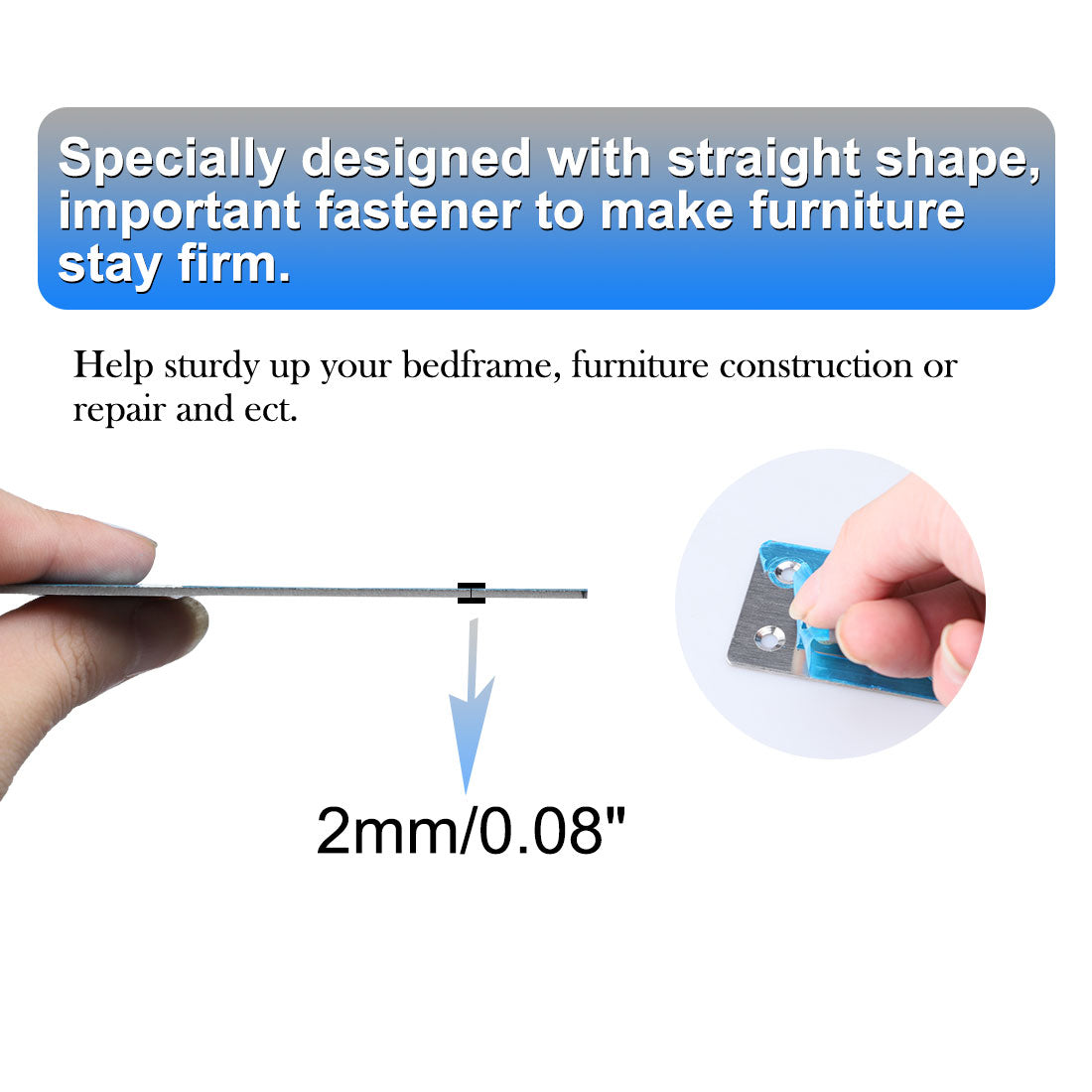 Specially designed with straight shape, important fastener to make furniture stay firm.

Help sturdy up your bedframe, furniture construction or repair and ect.

2mm/0.08"